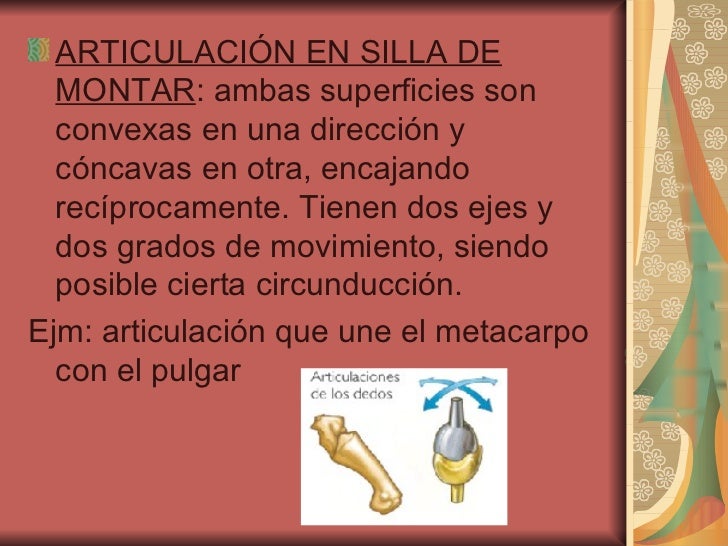 ARTICULACIÓN EN SILLA DE MONTAR: ambas superficies son convexas en una dirección y cóncavas en otra, encajando recíprocamente. Tienen dos ejes y dos grados de movimiento, siendo posible cierta circunducción.

Ejm: articulación que une el metacarpo con el pulgar

Articulaciones de los dedos